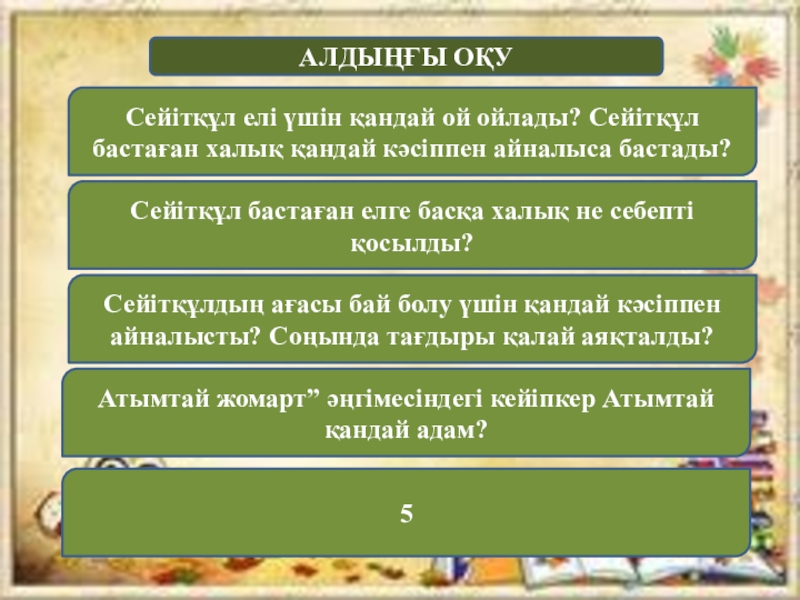 АЛДЫҢҒЫ ОҚУ

Сейітқұл елі үшін қандай ой ойлады? Сейітқұл бастаған халық қандай кәсіппен айналыса бастады?

Сейітқұл бастаған елге басқа халық не себепті қосылды?

Сейітқұлдың ағасы бай болу үшін қандай кәсіппен айналысты? Соңында тағдыры қалай аяқталды?

Атымтай жомарт” әңгімесіндегі кейіпкер Атымтай қандай адам?

5